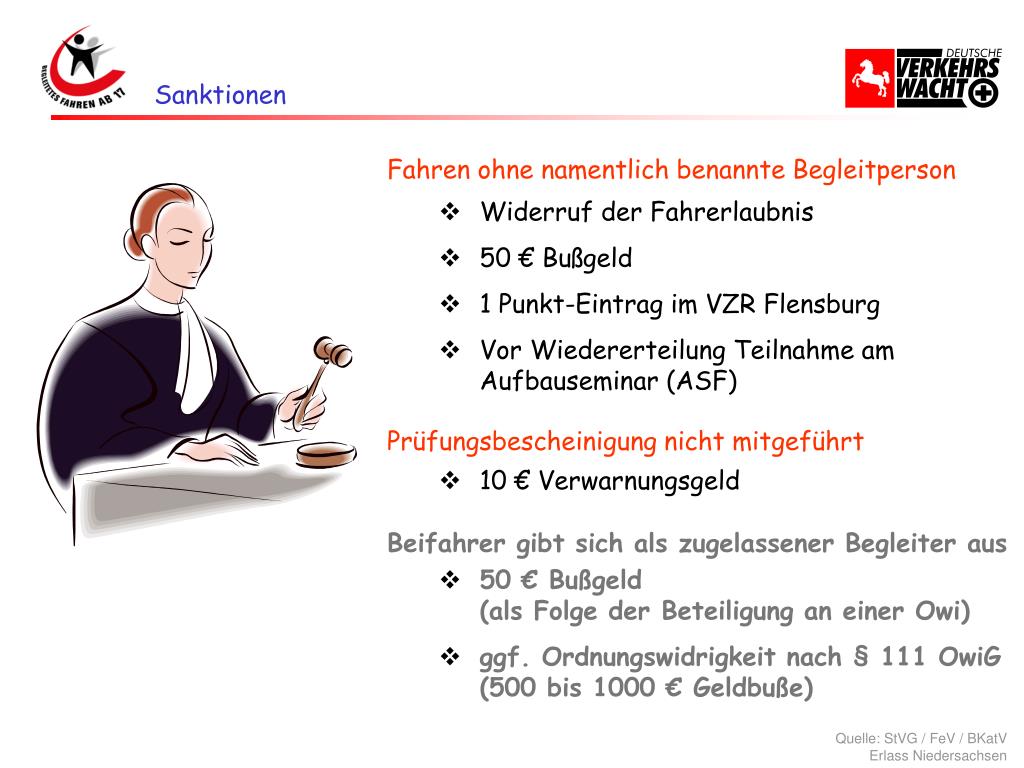 BEGLEITETES FAHREN AB 17

Sanktionen

DEUTSCHE VERKEHRS WACHT

Fahren ohne namentlich benannte Begleitperson

❖ Widerruf der Fahrerlaubnis

❖ 50 € Bußgeld

❖ 1 Punkt-Eintrag im VZR Flensburg

❖ Vor Wiedererteilung Teilnahme am Aufbauseminar (ASF)

Prüfungsbescheinigung nicht mitgeführt

❖ 10 € Verwarnungsgeld

Beifahrer gibt sich als zugelassener Begleiter aus

❖ 50 € Bußgeld (als Folge der Beteiligung an einer Owi)

❖ ggf. Ordnungswidrigkeit nach § 111 OwiG (500 bis 1000 € Geldbuße)

Quelle: StVG / FeV / BKatV
Erlass Niedersachsen